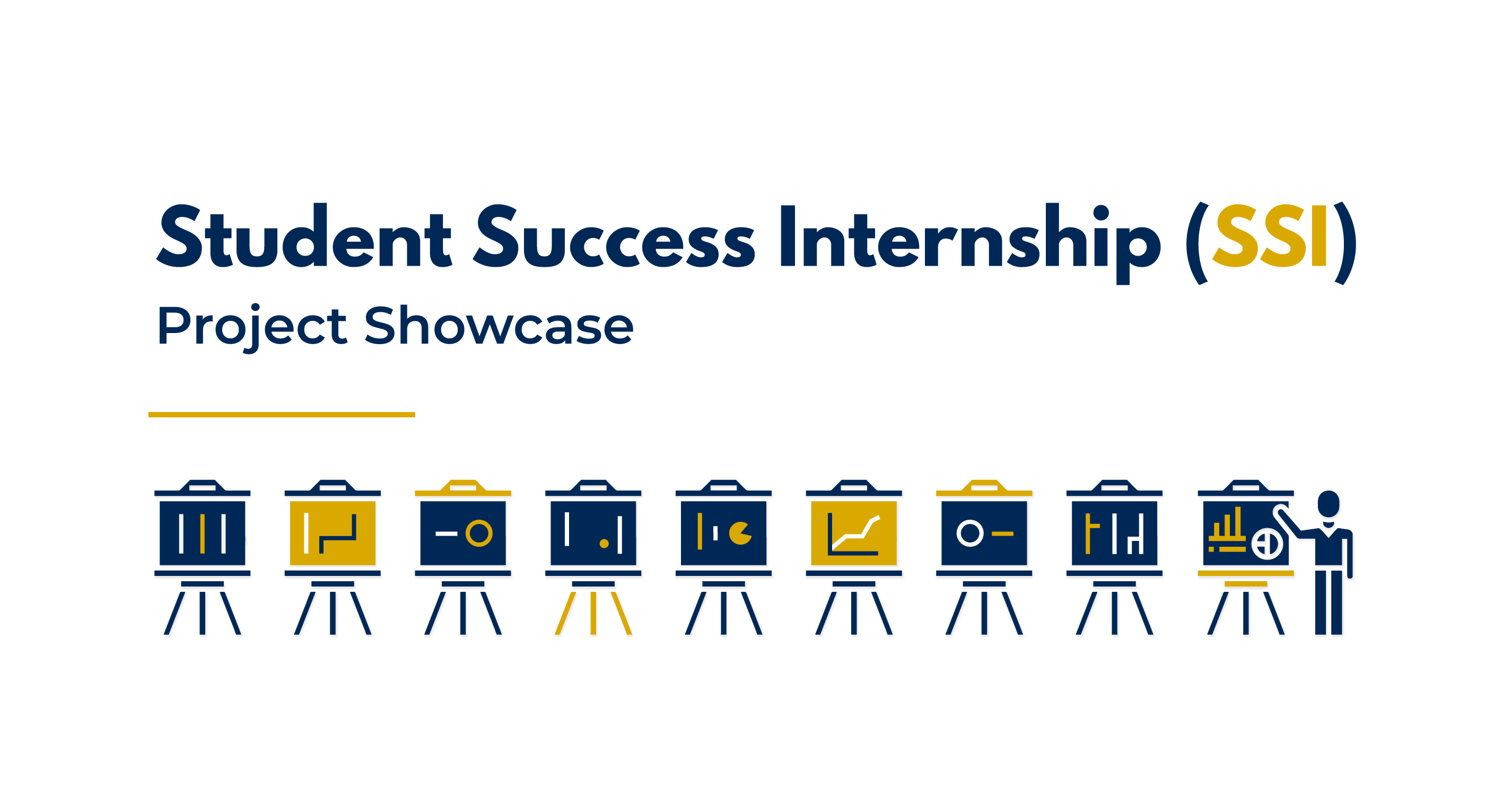 Student Success Internship (SSI)
Project Showcase